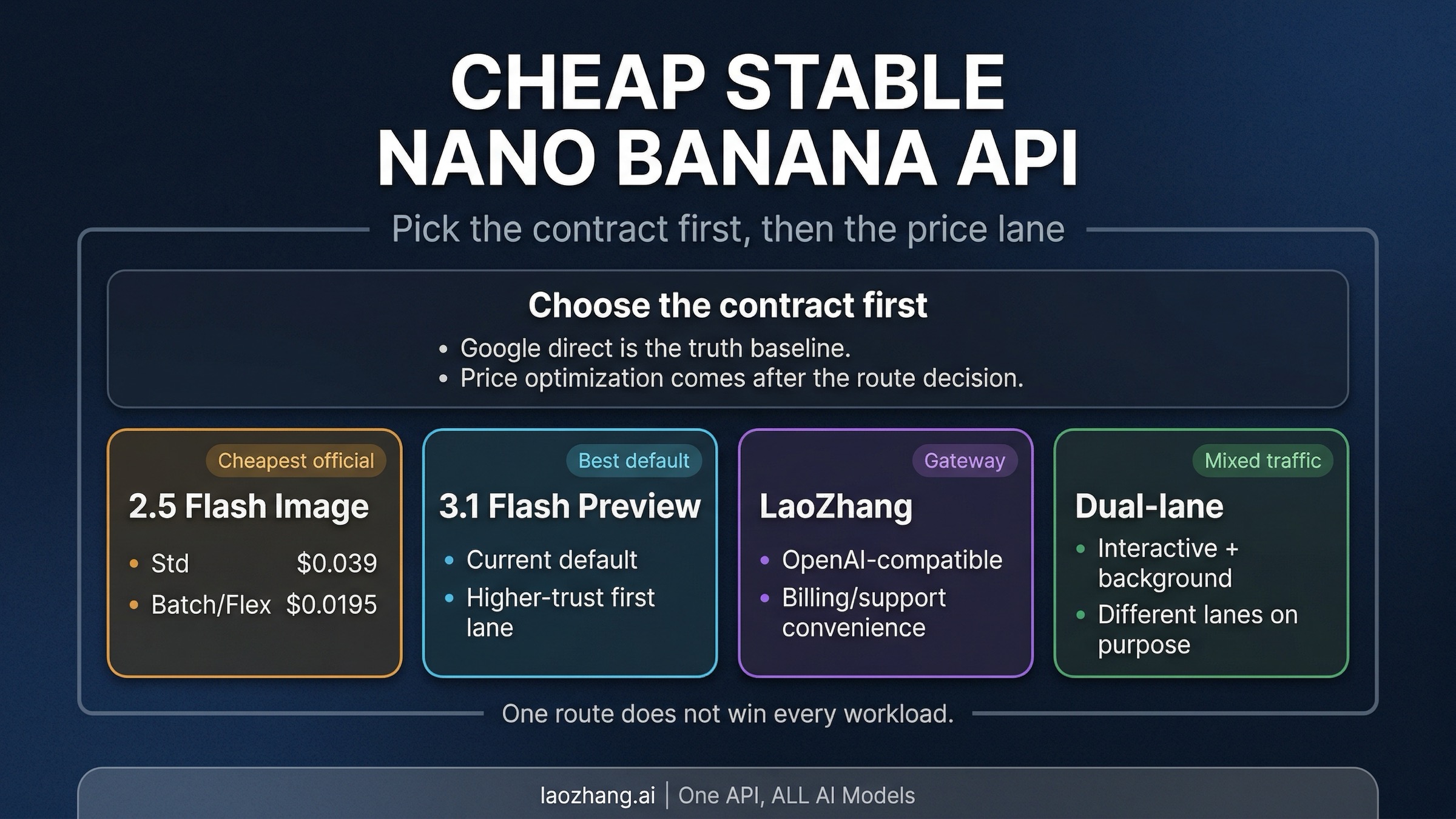 CHEAP STABLE
NANO BANANA API

Pick the contract first, then the price lane

Choose the contract first

• Google direct is the truth baseline.
• Price optimization comes after the route decision.

Cheapest official

2.5 Flash Image

• Std $0.039
• Batch/Flex $0.0195

Best default

3.1 Flash Preview

• Current default
• Higher-trust first lane

Gateway

LaoZhang

• OpenAI-compatible
• Billing/support convenience

Mixed traffic

Dual-lane

• Interactive + background
• Different lanes on purpose

One route does not win every workload.

laozhang.ai | One API, ALL AI Models